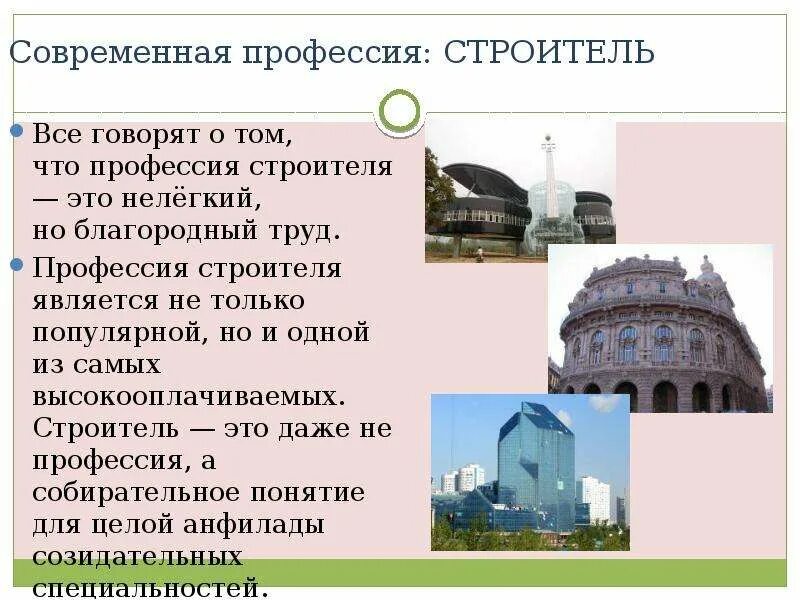 Современная профессия: СТРОИТЕЛЬ

Все говорят о том, что профессия строителя — это нелёгкий, но благородный труд.

Профессия строителя является не только популярной, но и одной из самых высокооплачиваемых. Строитель — это даже не профессия, а собирательное понятие для целой анфилады созидательных специальностей.